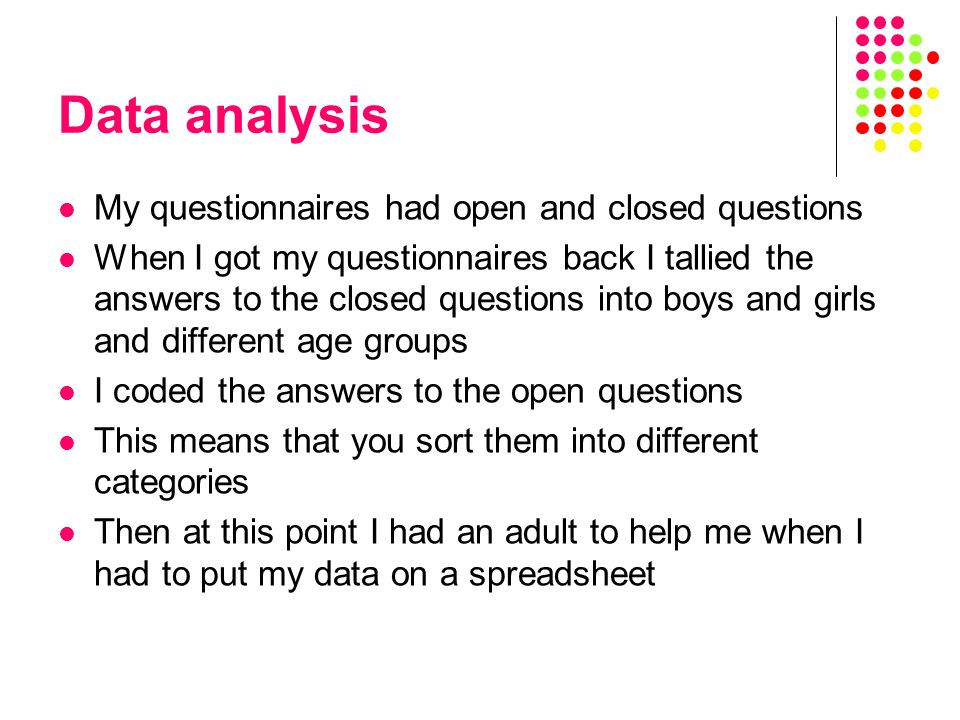 Data analysis

- My questionnaires had open and closed questions
- When I got my questionnaires back I tallied the answers to the closed questions into boys and girls and different age groups
- I coded the answers to the open questions
- This means that you sort them into different categories
- Then at this point I had an adult to help me when I had to put my data on a spreadsheet